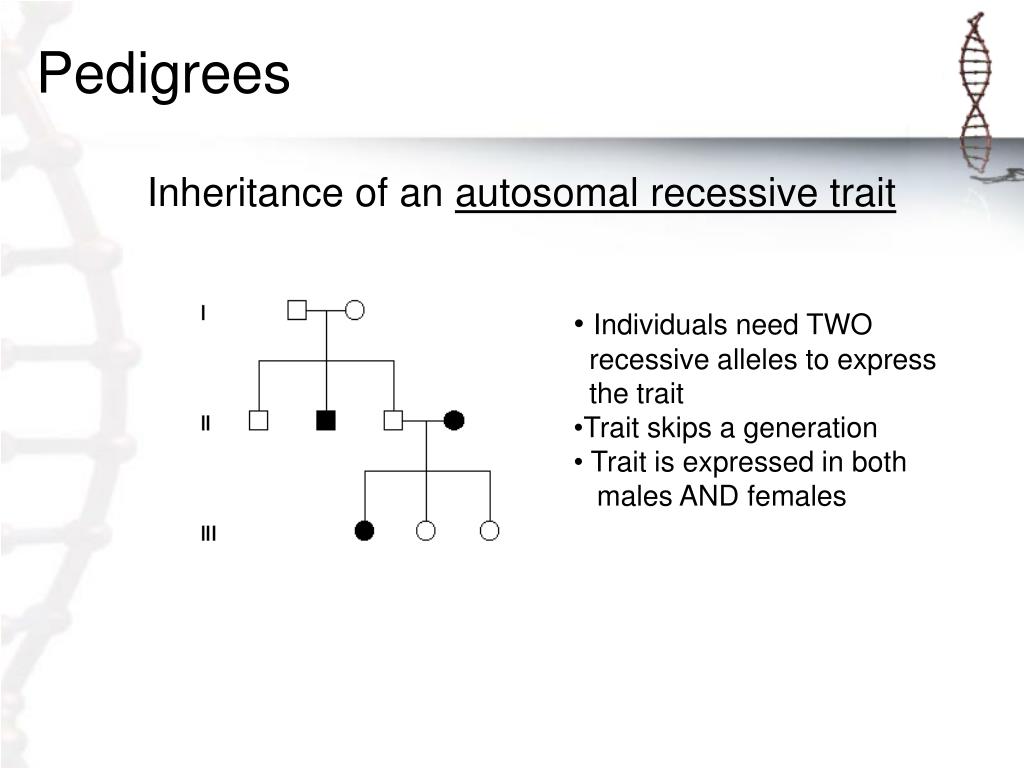 Pedigrees

Inheritance of an autosomal recessive trait

I

II

III

• Individuals need TWO recessive alleles to express the trait
•Trait skips a generation
• Trait is expressed in both males AND females